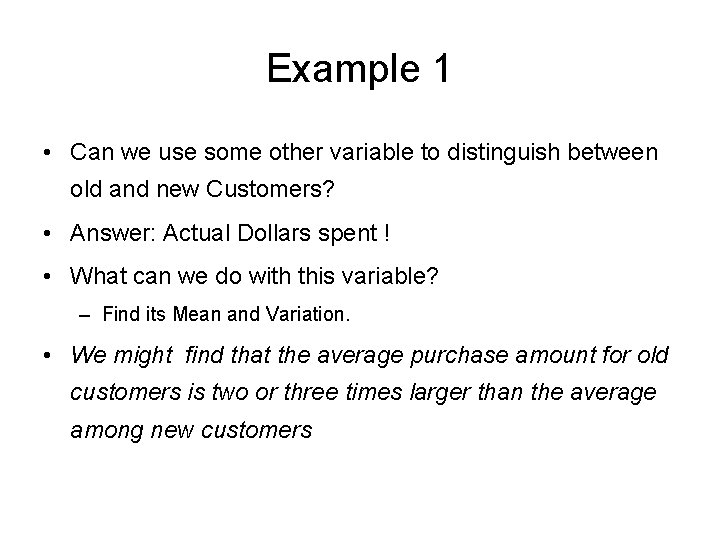 Example 1

• Can we use some other variable to distinguish between old and new Customers?

• Answer: Actual Dollars spent !

• What can we do with this variable?

– Find its Mean and Variation.

• We might find that the average purchase amount for old customers is two or three times larger than the average among new customers